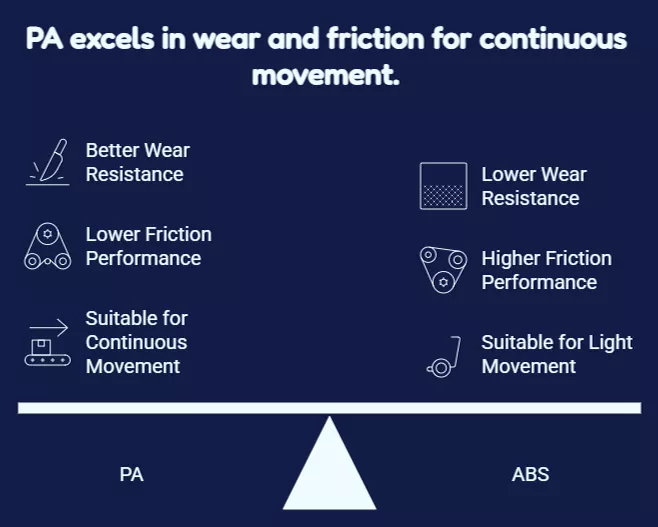 PA excels in wear and friction for continuous movement.

Better Wear Resistance

Lower Friction Performance

Suitable for Continuous Movement

Lower Wear Resistance

Higher Friction Performance

Suitable for Light Movement

PA

ABS